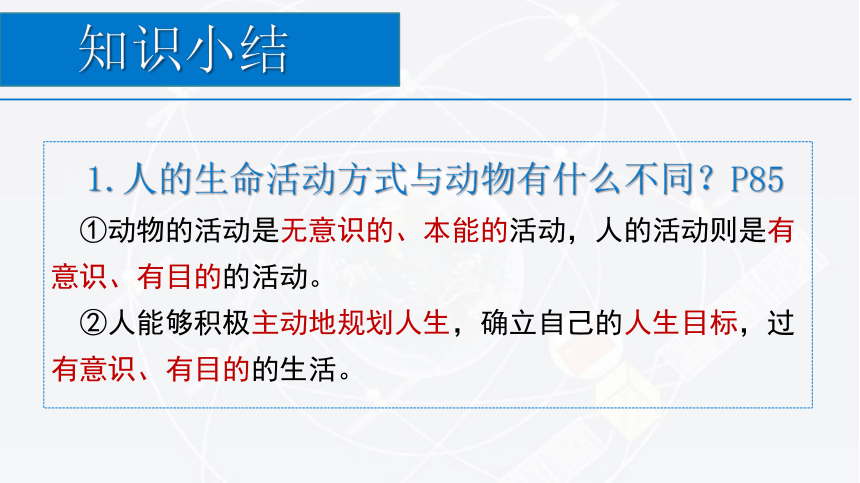 知识小结

1. 人的生命活动方式与动物有什么不同？P85

①动物的活动是无意识的、本能的活动，人的活动则是有意识、有目的的活动。

②人能够积极主动地规划人生，确立自己的人生目标，过有意识、有目的的生活。